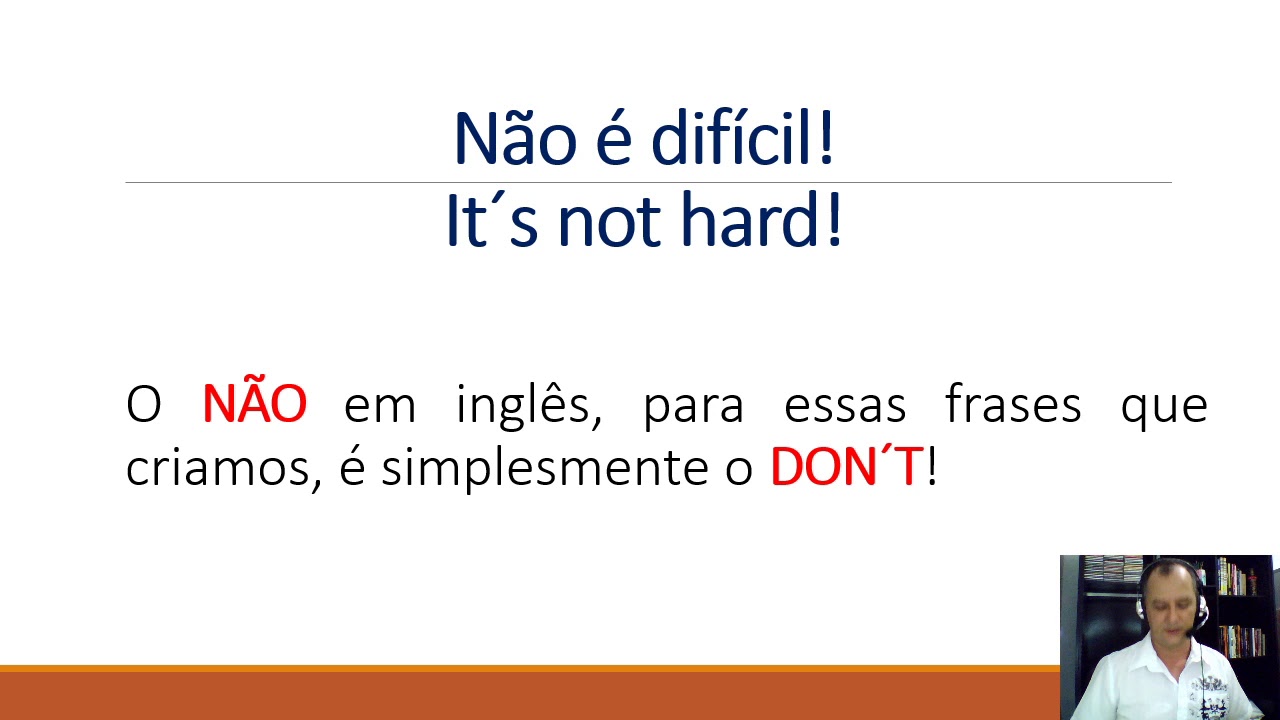 Não é difícil!
It´s not hard!

O NÃO em inglês, para essas frases que criamos, é simplesmente o DON´T!